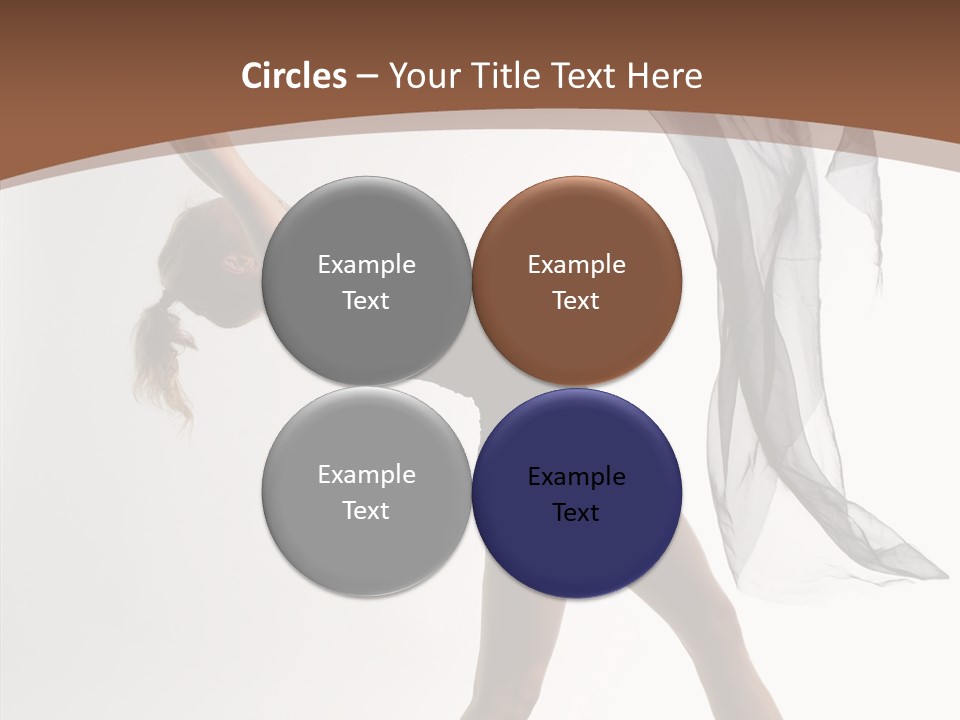 Circles – Your Title Text Here

Example Text

Example Text

Example Text

Example Text